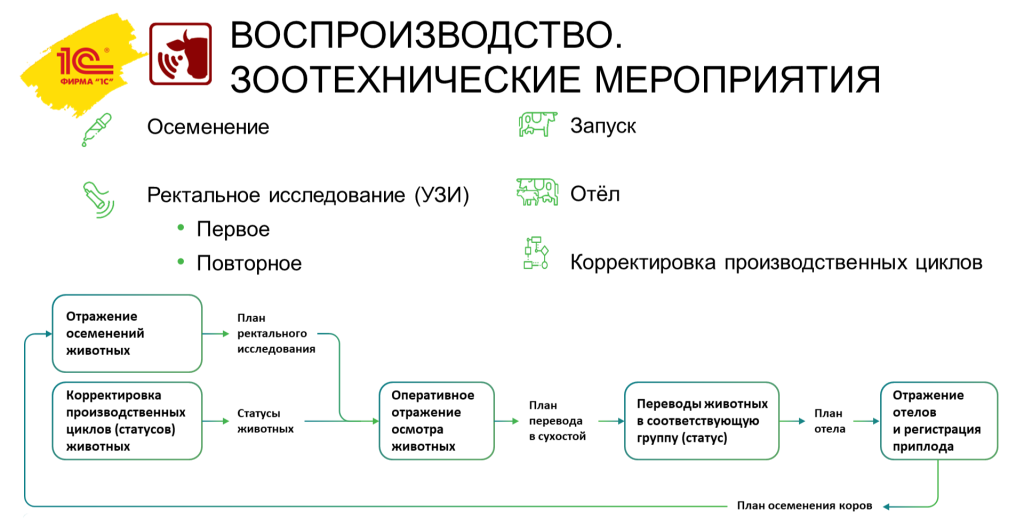 1С ФИРМА "1С"

ВОСПРОИЗВОДСТВО. ЗООТЕХНИЧЕСКИЕ МЕРОПРИЯТИЯ

Осеменение

Ректальное исследование (УЗИ)
• Первое
• Повторное

Запуск

Отёл

Корректировка производственных циклов

Отражение осеменений животных

План ректального исследования

Корректировка производственных циклов (статусов) животных

Статусы животных

Оперативное отражение осмотра животных

План перевода в сухостой

Переводы животных в соответствующую группу (статус)

План отела

Отражение отелов и регистрация приплода

План осеменения коров